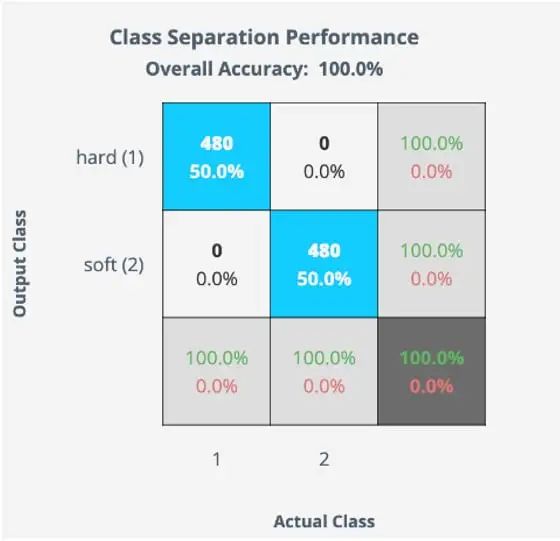 Class Separation Performance
Overall Accuracy: 100.0%

Output Class

| | | | |
|---|---|---|---|
| hard (1) | 480 50.0% | 0 0.0% | 100.0% 0.0% |
| soft (2) | 0 0.0% | 480 50.0% | 100.0% 0.0% |
| | 100.0% 0.0% | 100.0% 0.0% | 100.0% 0.0% |
| | 1 | 2 | |

Actual Class